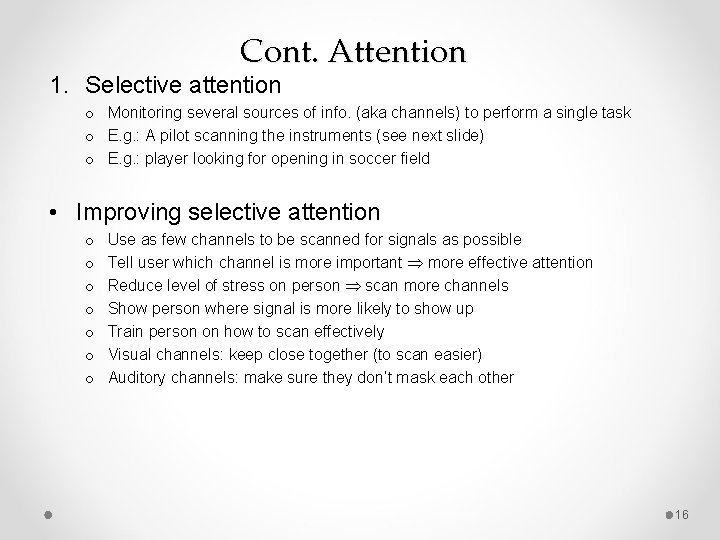 Cont. Attention

1. Selective attention

o Monitoring several sources of info. (aka channels) to perform a single task
o E.g.: A pilot scanning the instruments (see next slide)
o E.g.: player looking for opening in soccer field

• Improving selective attention

o Use as few channels to be scanned for signals as possible
o Tell user which channel is more important $\Rightarrow$ more effective attention
o Reduce level of stress on person $\Rightarrow$ scan more channels
o Show person where signal is more likely to show up
o Train person on how to scan effectively
o Visual channels: keep close together (to scan easier)
o Auditory channels: make sure they don't mask each other

16